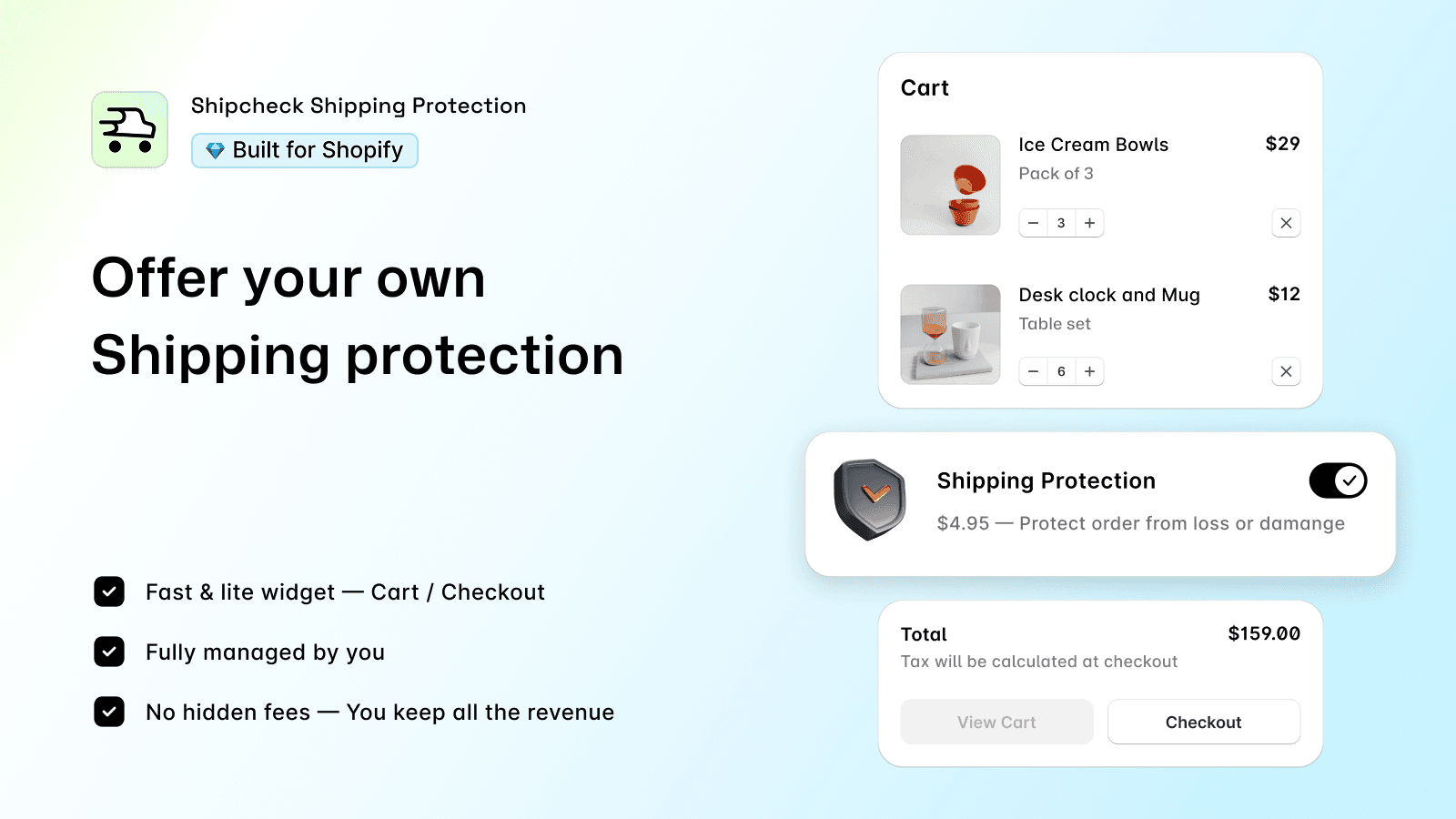 Shipcheck Shipping Protection

Built for Shopify

Offer your own Shipping protection

Fast & lite widget — Cart / Checkout

Fully managed by you

No hidden fees — You keep all the revenue

Cart

Ice Cream Bowls $29

Pack of 3

− 3 +

Desk clock and Mug $12

Table set

− 6 +

Shipping Protection

$4.95 — Protect order from loss or damange

Total $159.00

Tax will be calculated at checkout

View Cart

Checkout